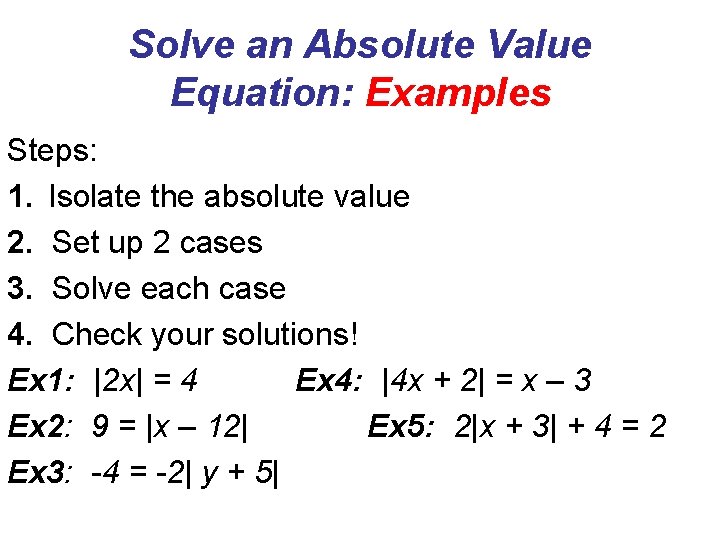 Solve an Absolute Value Equation: Examples

Steps:

1. Isolate the absolute value

2. Set up 2 cases

3. Solve each case

4. Check your solutions!

Ex1: $|2x| = 4$

Ex4: $|4x + 2| = x - 3$

Ex2: $9 = |x - 12|$

Ex5: $2|x + 3| + 4 = 2$

Ex3: $-4 = -2|y + 5|$